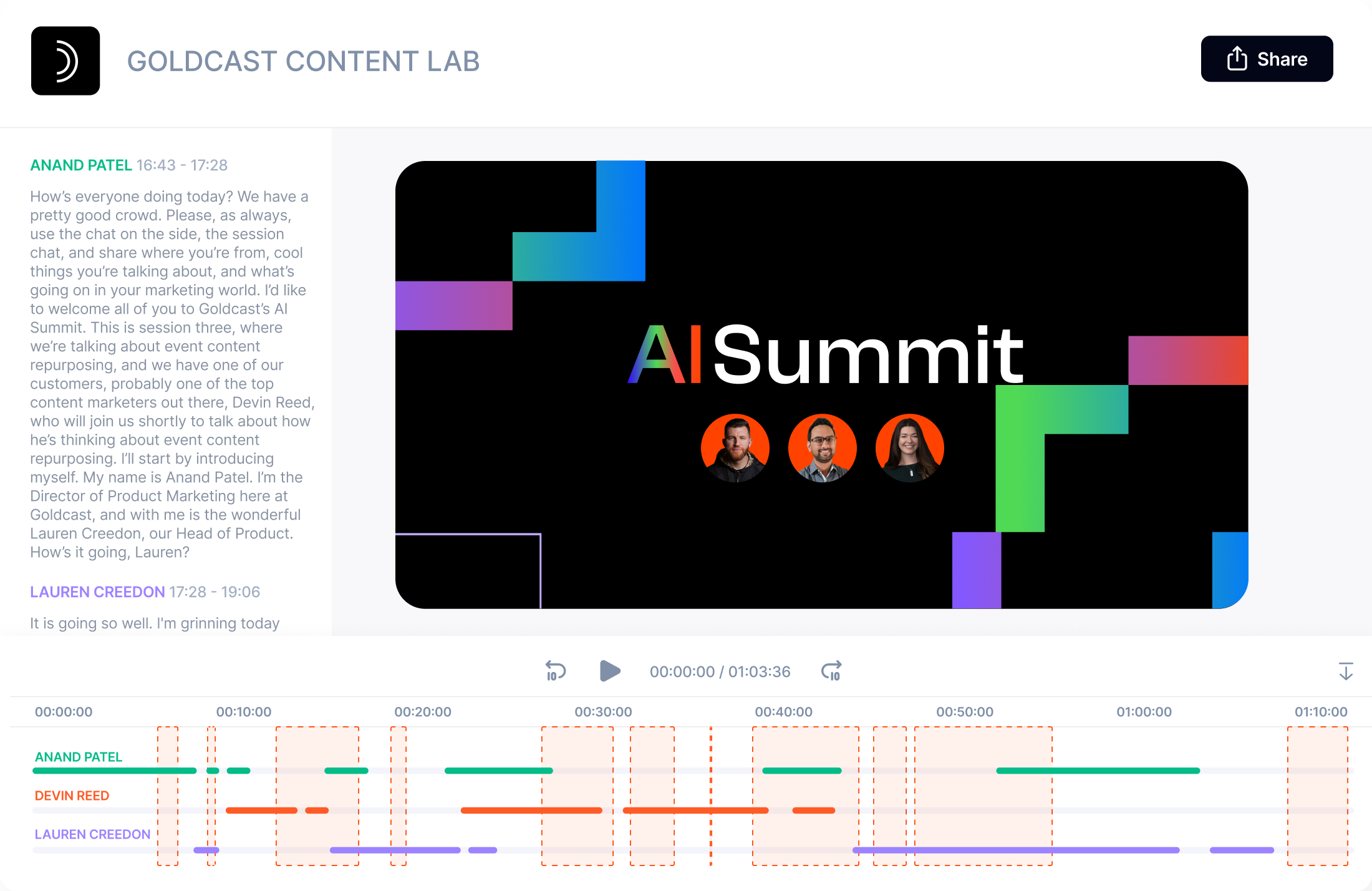 GOLDCAST CONTENT LAB

Share

ANAND PATEL 16:43 - 17:28

How's everyone doing today? We have a pretty good crowd. Please, as always, use the chat on the side, the session chat, and share where you're from, cool things you're talking about, and what's going on in your marketing world. I'd like to welcome all of you to Goldcast's AI Summit. This is session three, where we're talking about event content repurposing, and we have one of our customers, probably one of the top content marketers out there, Devin Reed, who will join us shortly to talk about how he's thinking about event content repurposing. I'll start by introducing myself. My name is Anand Patel. I'm the Director of Product Marketing here at Goldcast, and with me is the wonderful Lauren Creedon, our Head of Product. How's it going, Lauren?

LAUREN CREEDON 17:28 - 19:06

It is going so well. I'm grinning today

AI Summit

00:00:00 / 01:03:36

00:00:00
00:10:00
00:20:00
00:30:00
00:40:00
00:50:00
01:00:00
01:10:00

ANAND PATEL
DEVIN REED
LAUREN CREEDON